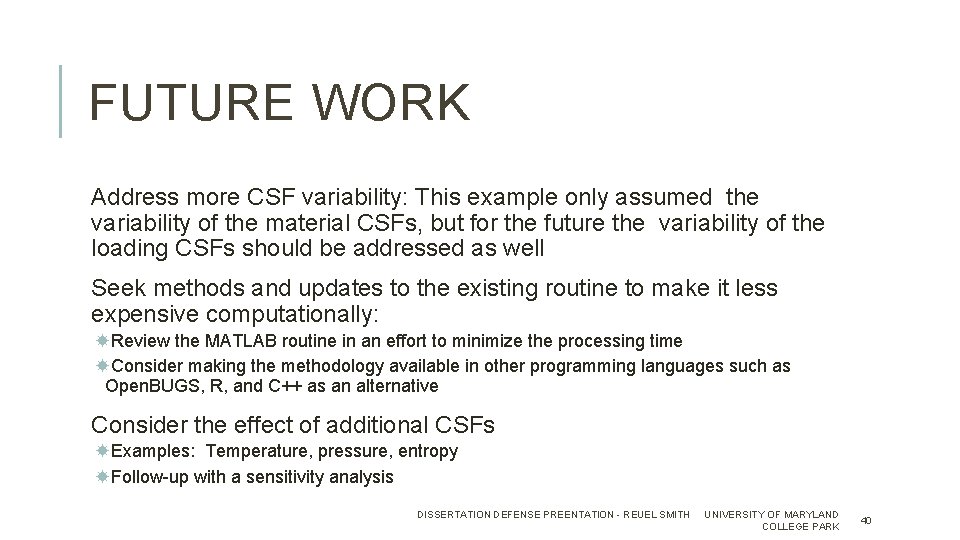 FUTURE WORK

Address more CSF variability: This example only assumed the variability of the material CSFs, but for the future the variability of the loading CSFs should be addressed as well

Seek methods and updates to the existing routine to make it less expensive computationally:

Review the MATLAB routine in an effort to minimize the processing time

Consider making the methodology available in other programming languages such as OpenBUGS, R, and C++ as an alternative

Consider the effect of additional CSFs

Examples: Temperature, pressure, entropy

Follow-up with a sensitivity analysis

DISSERTATION DEFENSE PREENTATION - REUEL SMITH

UNIVERSITY OF MARYLAND COLLEGE PARK

40